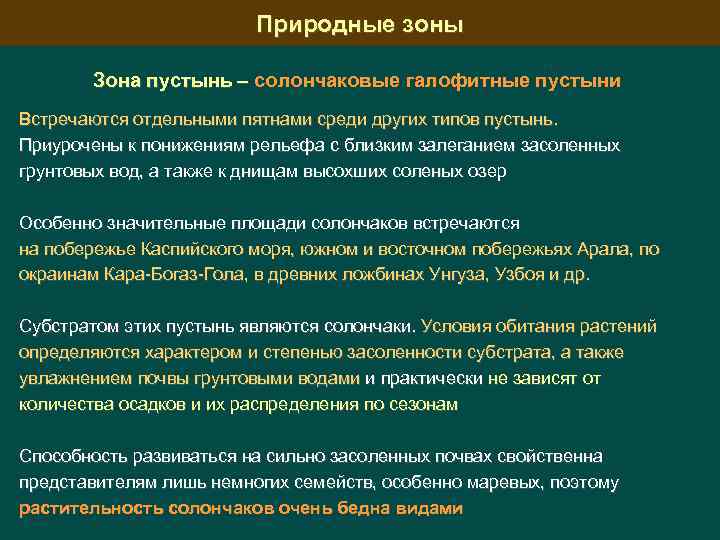 Природные зоны

Зона пустынь – солончаковые галофитные пустыни

Встречаются отдельными пятнами среди других типов пустынь. Приурочены к понижениям рельефа с близким залеганием засоленных грунтовых вод, а также к днищам высохших соленых озер

Особенно значительные площади солончаков встречаются на побережье Каспийского моря, южном и восточном побережьях Арала, по окраинам Кара-Богаз-Гола, в древних ложбинах Унгуза, Узбоя и др.

Субстратом этих пустынь являются солончаки. Условия обитания растений определяются характером и степенью засоленности субстрата, а также увлажнением почвы грунтовыми водами и практически не зависят от количества осадков и их распределения по сезонам

Способность развиваться на сильно засоленных почвах свойственна представителям лишь немногих семейств, особенно маревых, поэтому растительность солончаков очень бедна видами